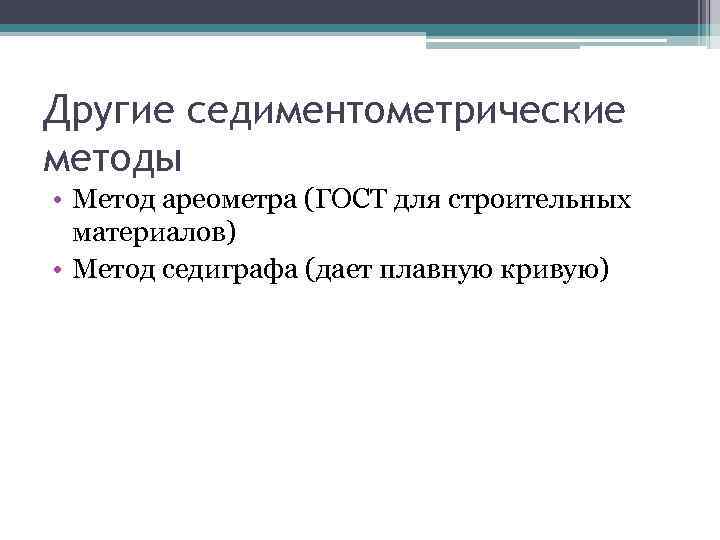 Другие седиментометрические методы

• Метод ареометра (ГОСТ для строительных материалов)
• Метод седиграфа (дает плавную кривую)